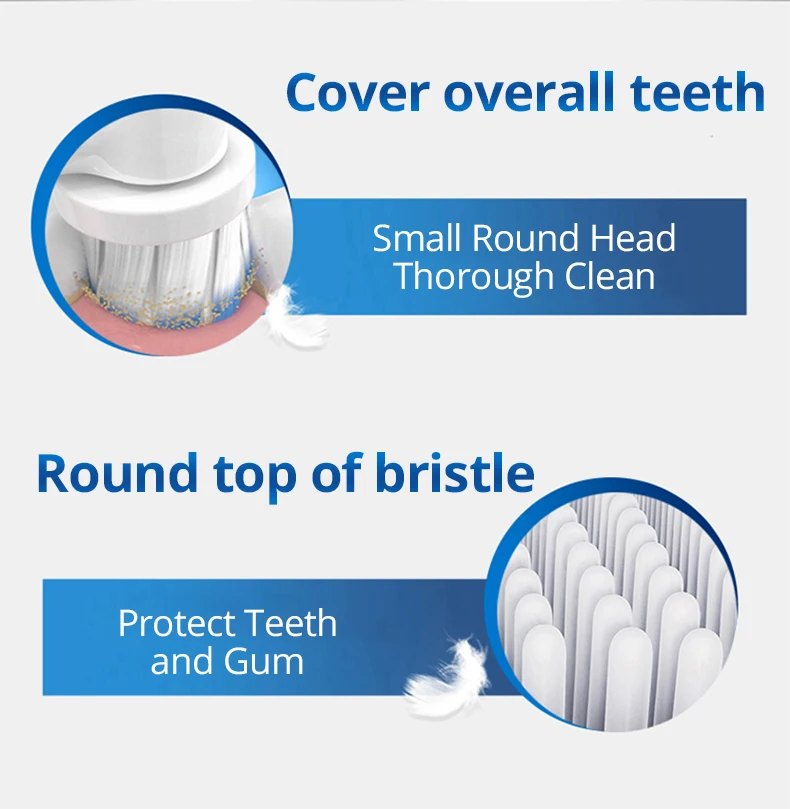 Cover overall teeth

Small Round Head
Thorough Clean

Round top of bristle

Protect Teeth
and Gum